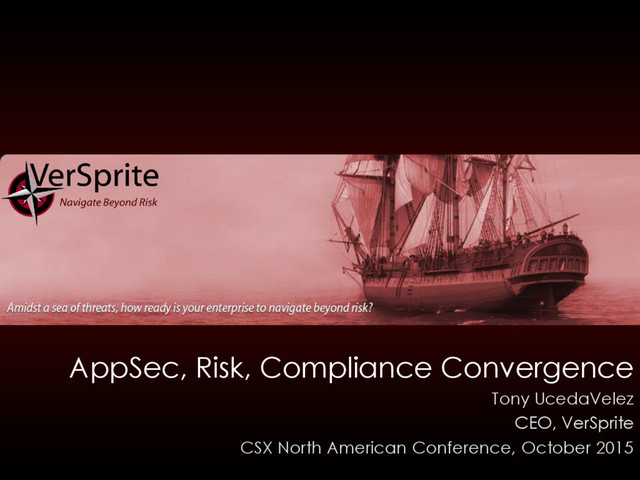 VerSprite
Navigate Beyond Risk

Amidst a sea of threats, how ready is your enterprise to navigate beyond risk?

AppSec, Risk, Compliance Convergence

Tony UcedaVelez
CEO, VerSprite
CSX North American Conference, October 2015